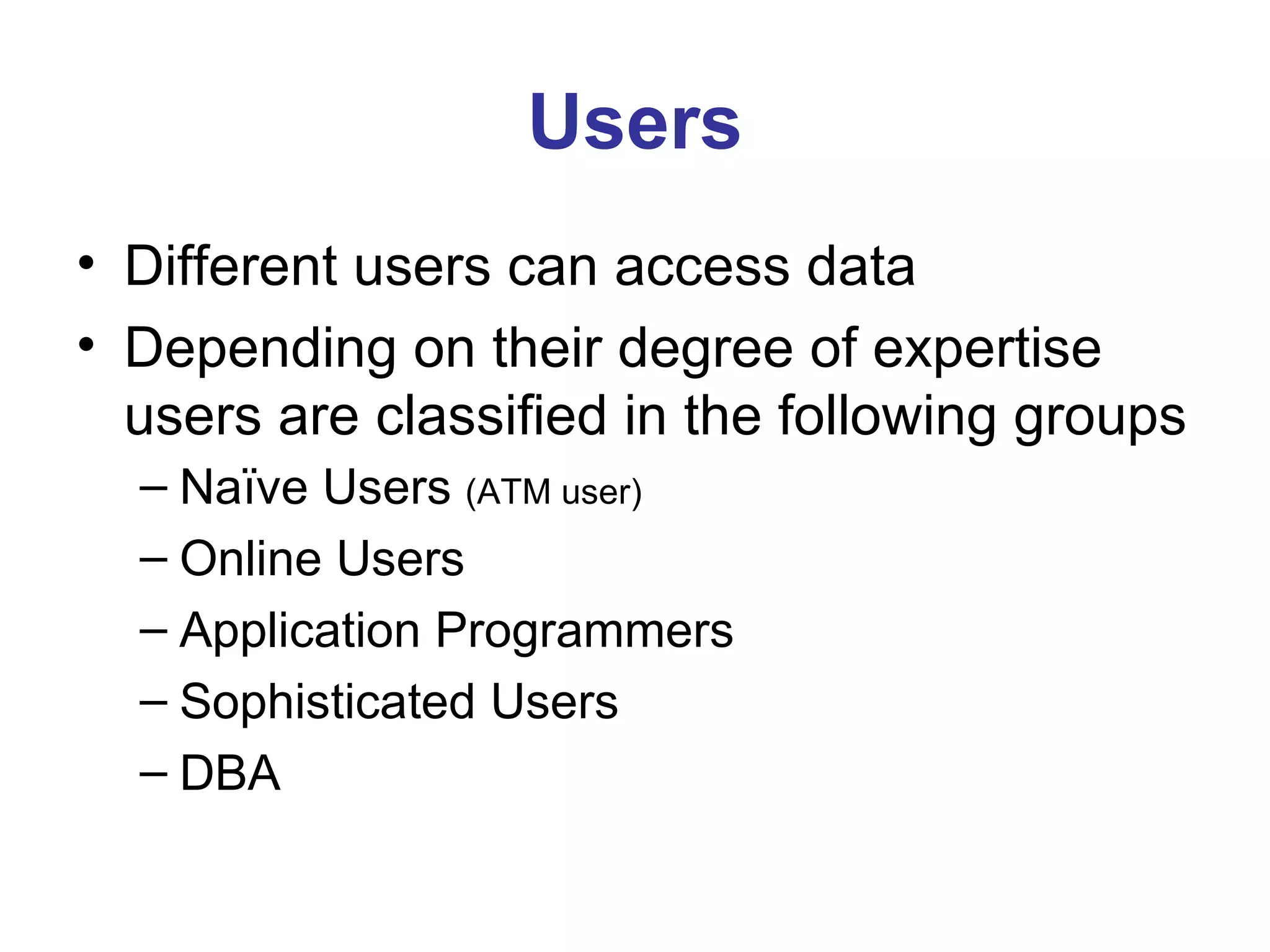 Users

• Different users can access data
• Depending on their degree of expertise users are classified in the following groups
– Naïve Users (ATM user)
– Online Users
– Application Programmers
– Sophisticated Users
– DBA